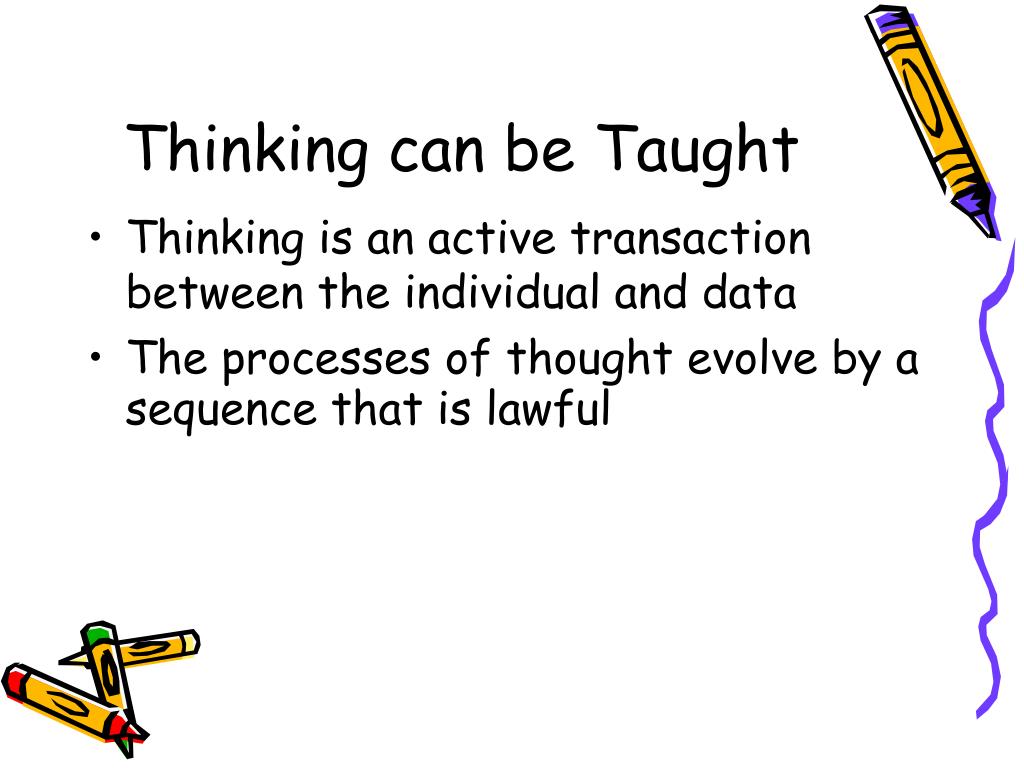 Thinking can be Taught

• Thinking is an active transaction between the individual and data
• The processes of thought evolve by a sequence that is lawful